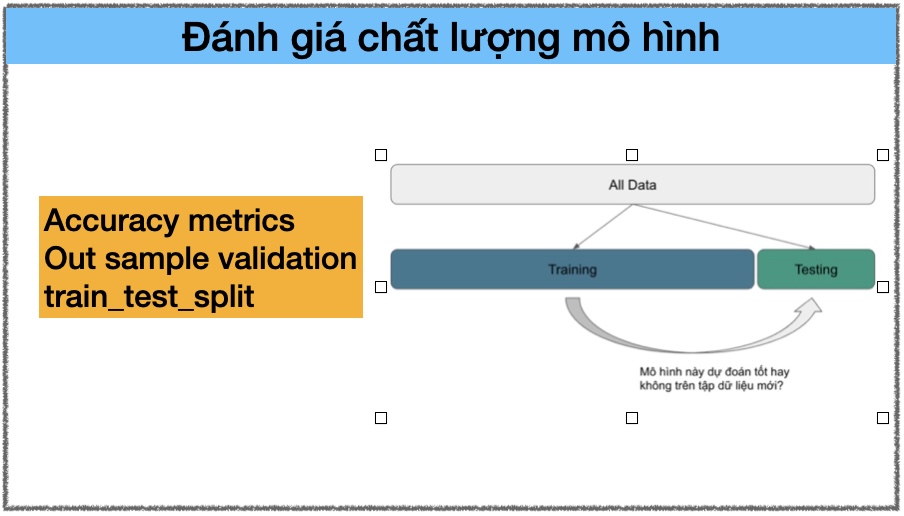 Đánh giá chất lượng mô hình

Accuracy metrics
Out sample validation
train_test_split

All Data

Training

Testing

Mô hình này dự đoán tốt hay không trên tập dữ liệu mới?